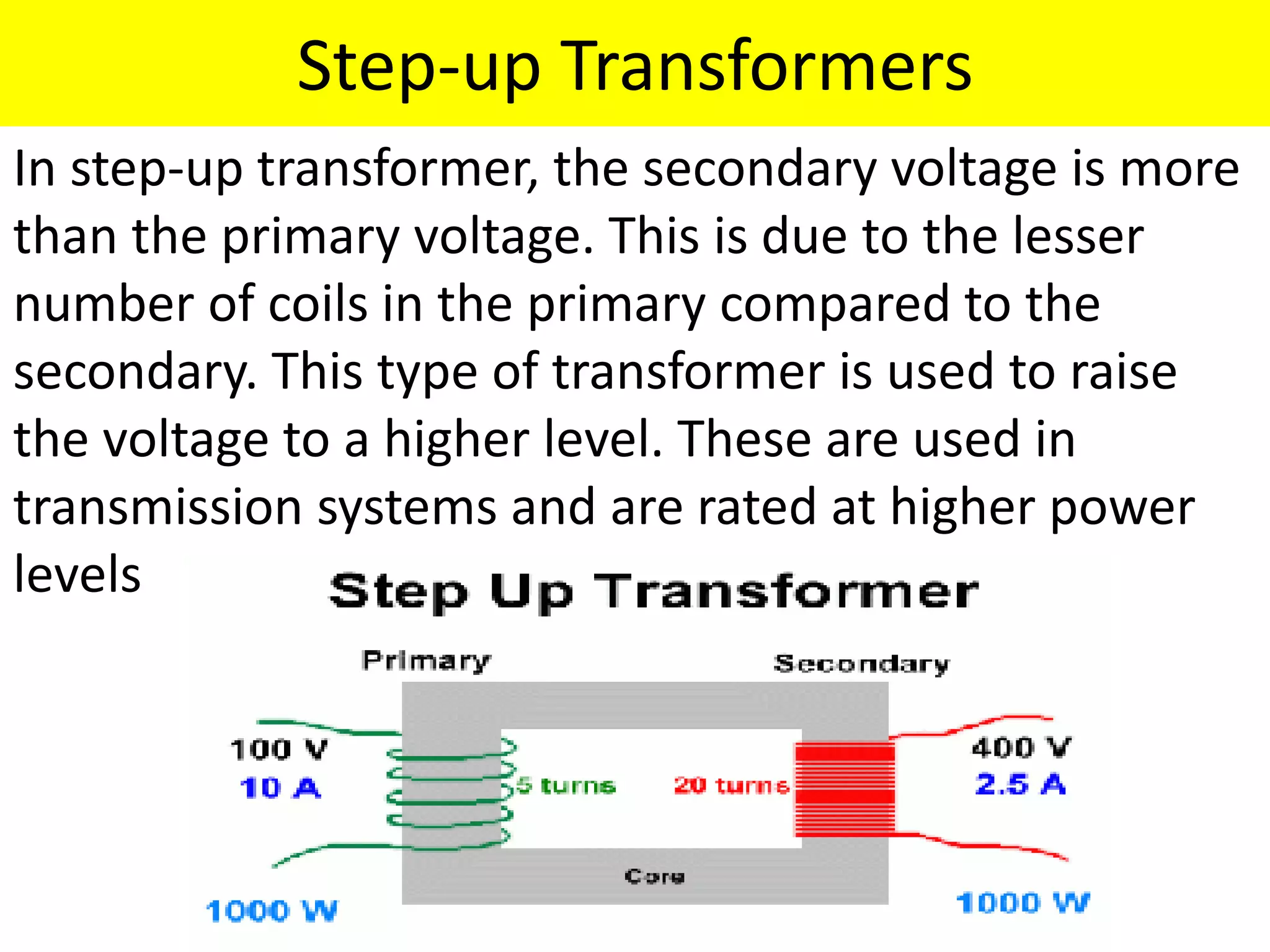 Step-up Transformers

In step-up transformer, the secondary voltage is more than the primary voltage. This is due to the lesser number of coils in the primary compared to the secondary. This type of transformer is used to raise the voltage to a higher level. These are used in transmission systems and are rated at higher power levels

Step Up Transformer

Primary

Secondary

100 V
10 A

5 turns

20 turns

400 V
2.5 A

Core

1000 W

1000 W